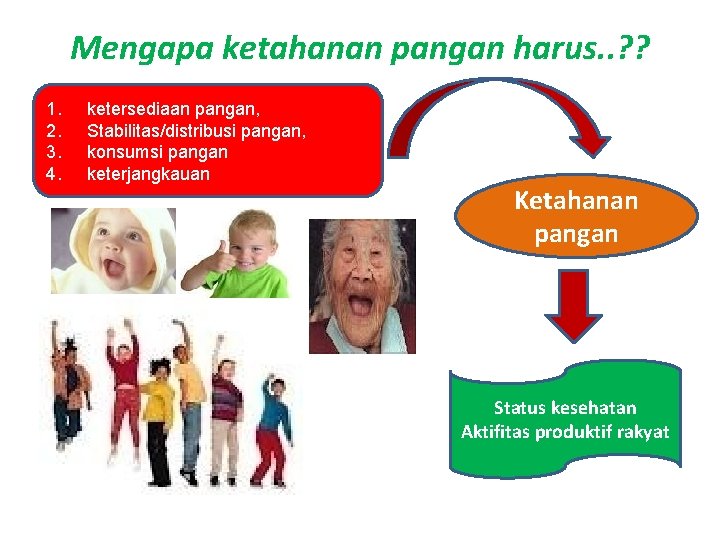 Mengapa ketahanan pangan harus..??

1. ketersediaan pangan,
2. Stabilitas/distribusi pangan,
3. konsumsi pangan
4. keterjangkauan

Ketahanan pangan

Status kesehatan
Aktifitas produktif rakyat